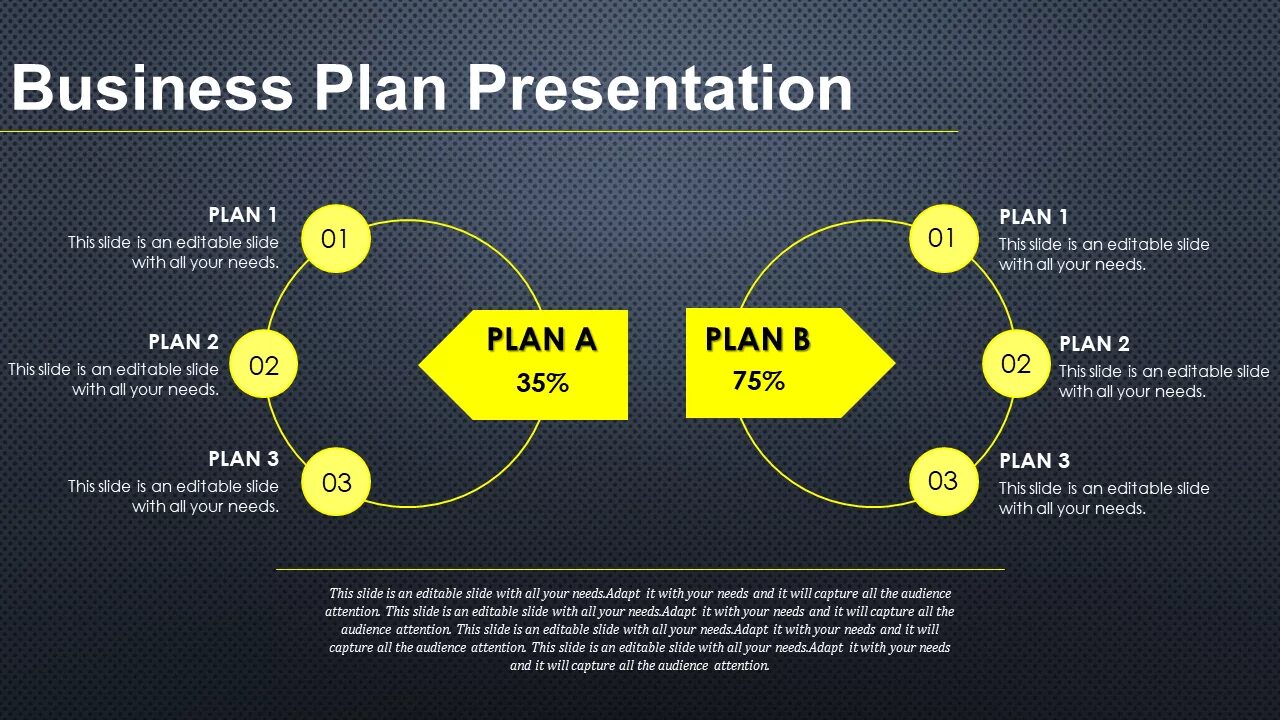 Business Plan Presentation

PLAN 1
This slide is an editable slide with all your needs.

01

PLAN 2
This slide is an editable slide with all your needs.

02

PLAN 3
This slide is an editable slide with all your needs.

03

PLAN A
35%

PLAN B
75%

01

PLAN 1
This slide is an editable slide with all your needs.

02

PLAN 2
This slide is an editable slide with all your needs.

03

PLAN 3
This slide is an editable slide with all your needs.

This slide is an editable slide with all your needs.Adapt it with your needs and it will capture all the audience attention. This slide is an editable slide with all your needs.Adapt it with your needs and it will capture all the audience attention. This slide is an editable slide with all your needs.Adapt it with your needs and it will capture all the audience attention. This slide is an editable slide with all your needs.Adapt it with your needs and it will capture all the audience attention.